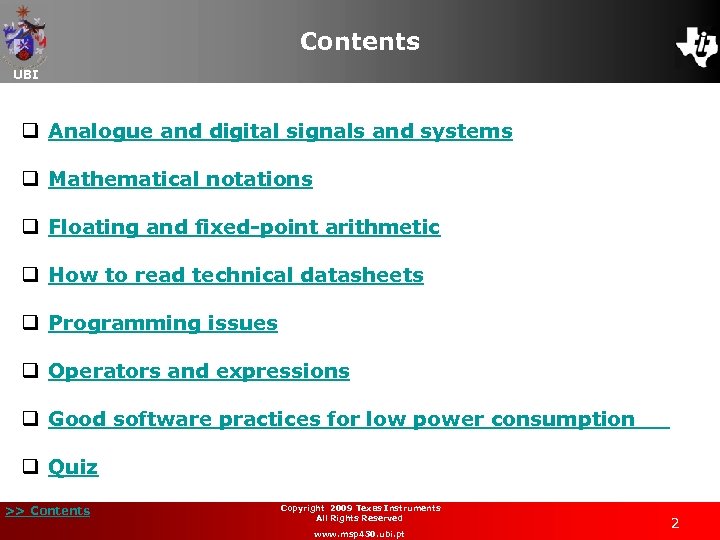 UBI

Contents

❑ Analogue and digital signals and systems

❑ Mathematical notations

❑ Floating and fixed-point arithmetic

❑ How to read technical datasheets

❑ Programming issues

❑ Operators and expressions

❑ Good software practices for low power consumption

❑ Quiz

>> Contents

Copyright 2009 Texas Instruments
All Rights Reserved
www.msp430.ubi.pt

2